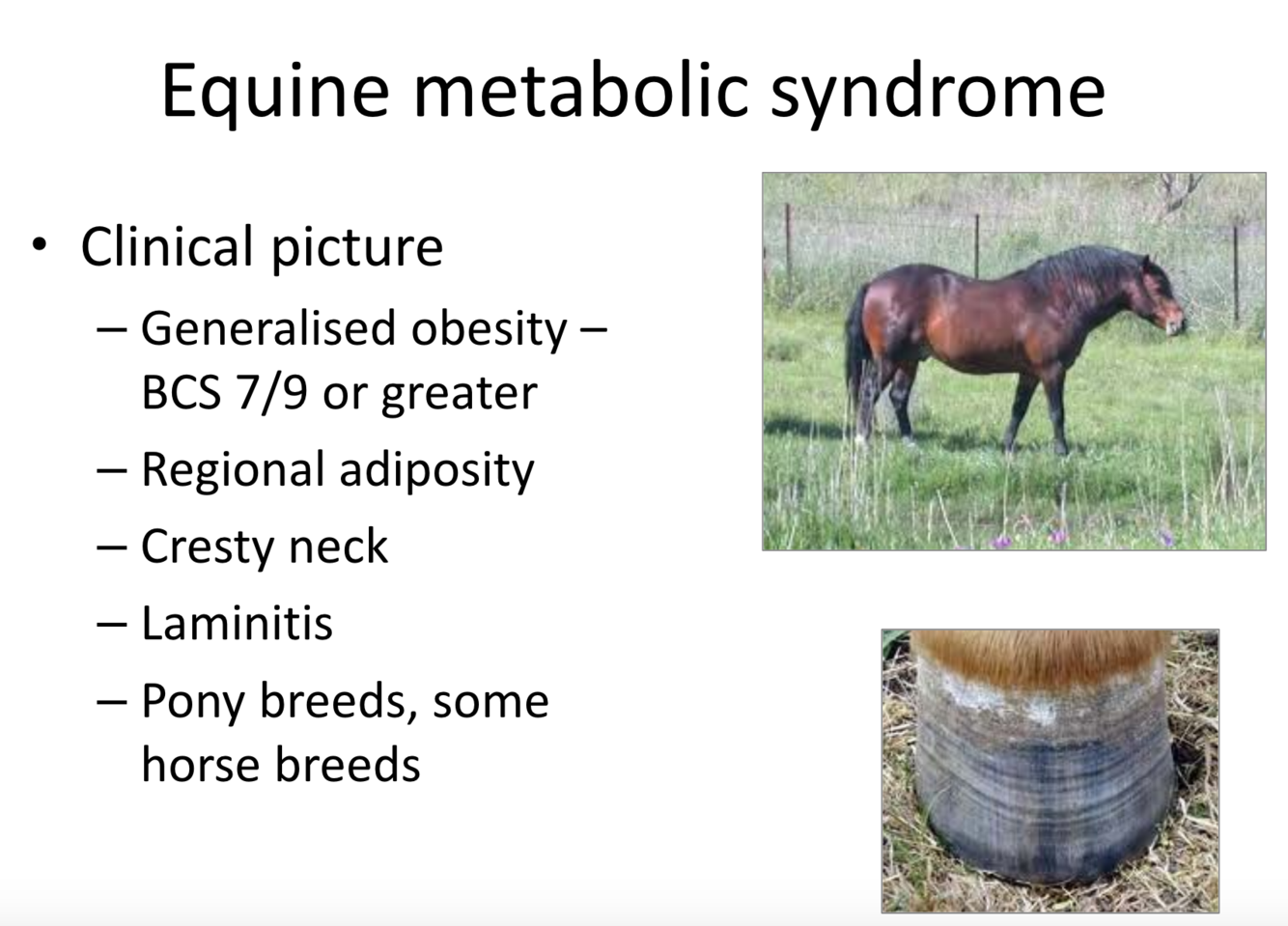 Equine metabolic syndrome

• Clinical picture
– Generalised obesity – BCS 7/9 or greater
– Regional adiposity
– Cresty neck
– Laminitis
– Pony breeds, some horse breeds